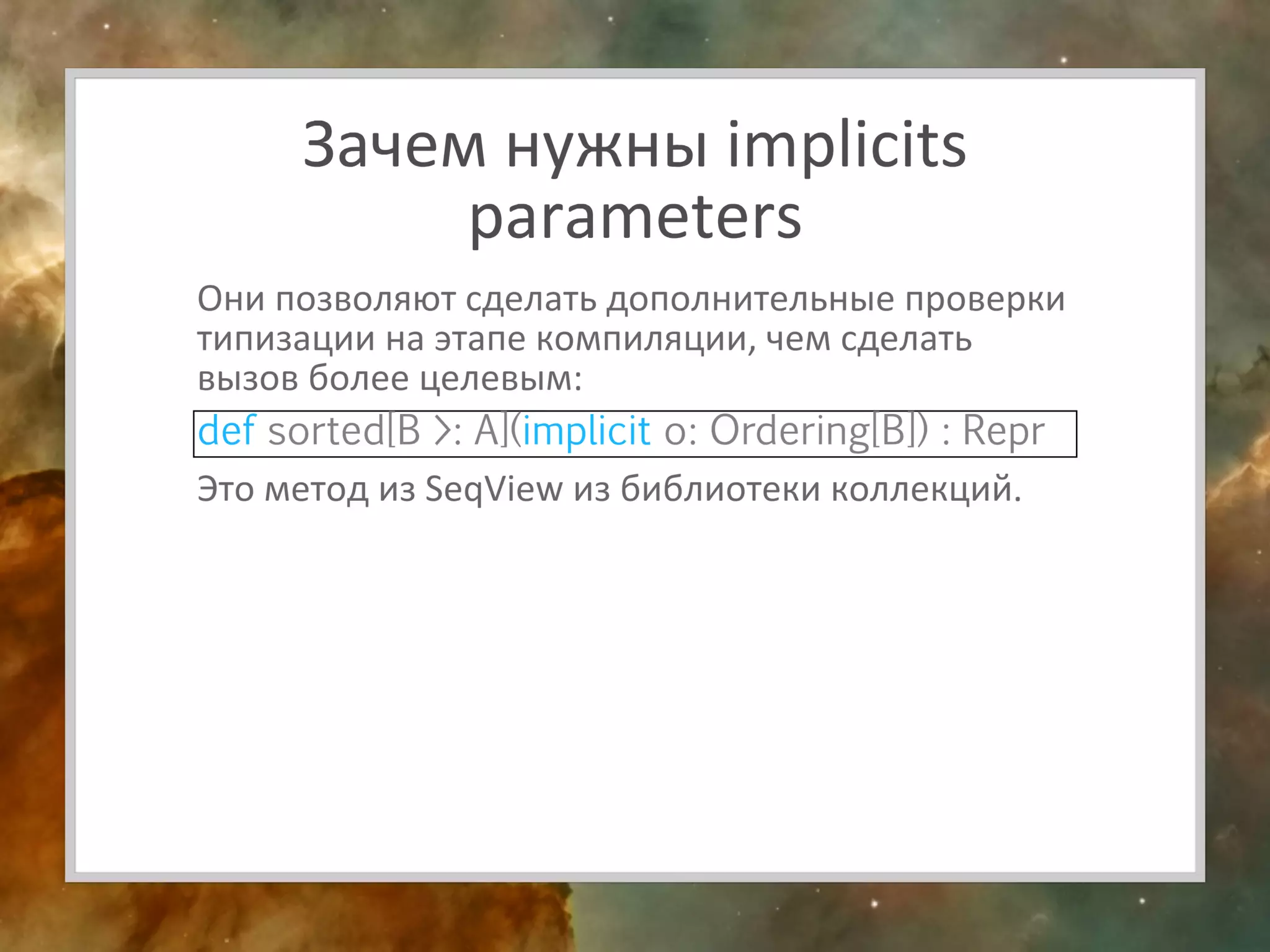 Зачем нужны implicits parameters

Они позволяют сделать дополнительные проверки типизации на этапе компиляции, чем сделать вызов более целевым:

def sorted[B >: A](implicit o: Ordering[B]) : Repr

Это метод из SeqView из библиотеки коллекций.